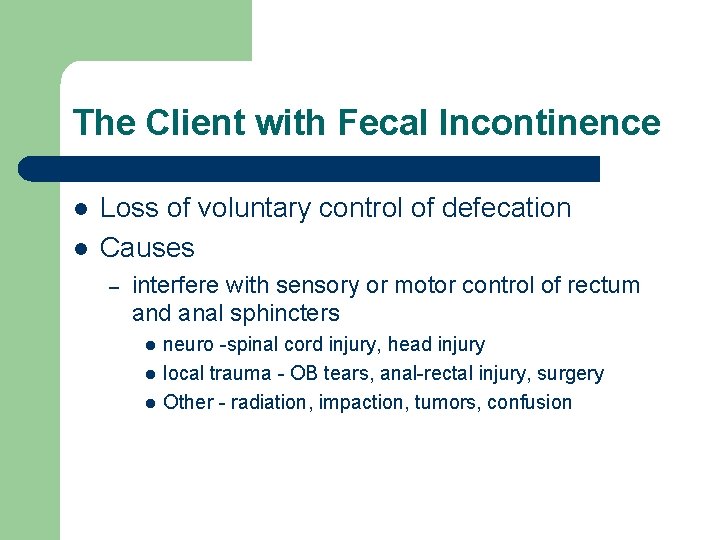 The Client with Fecal Incontinence

• Loss of voluntary control of defecation
• Causes
- interfere with sensory or motor control of rectum and anal sphincters
• neuro -spinal cord injury, head injury
• local trauma - OB tears, anal-rectal injury, surgery
• Other - radiation, impaction, tumors, confusion